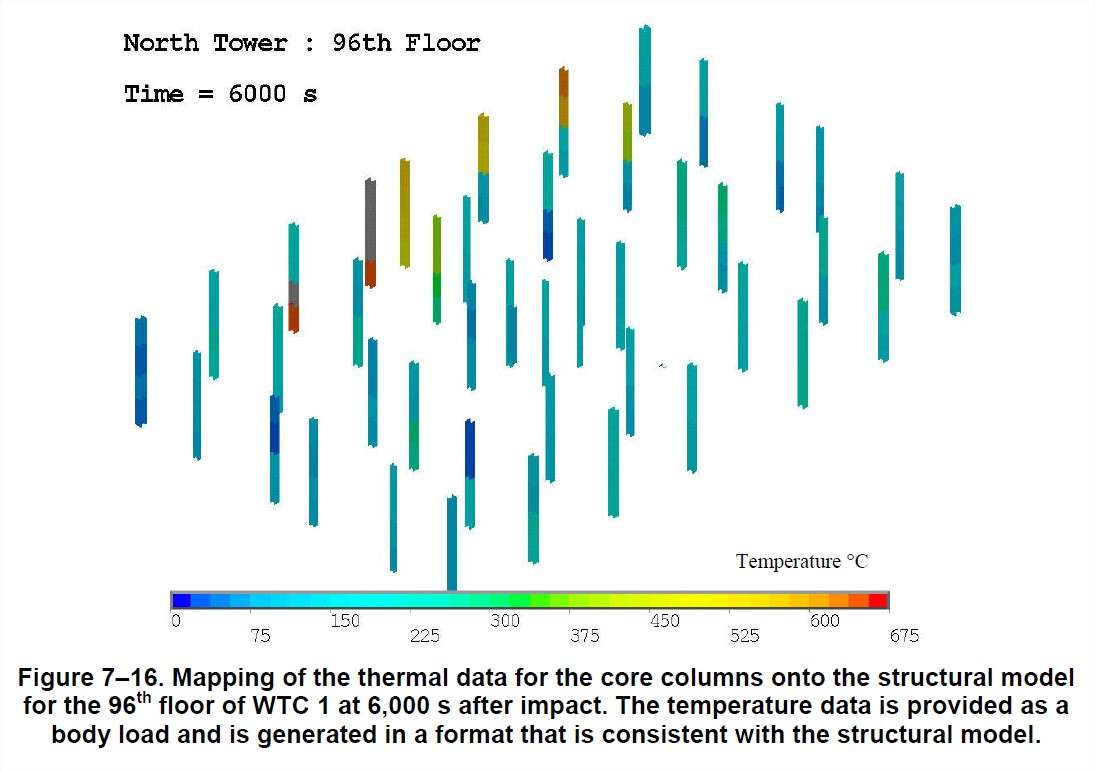 North Tower : 96th Floor

Time = 6000 s

Temperature °C

0 75 150 225 300 375 450 525 600 675

Figure 7–16. Mapping of the thermal data for the core columns onto the structural model for the 96$^{th}$ floor of WTC 1 at 6,000 s after impact. The temperature data is provided as a body load and is generated in a format that is consistent with the structural model.